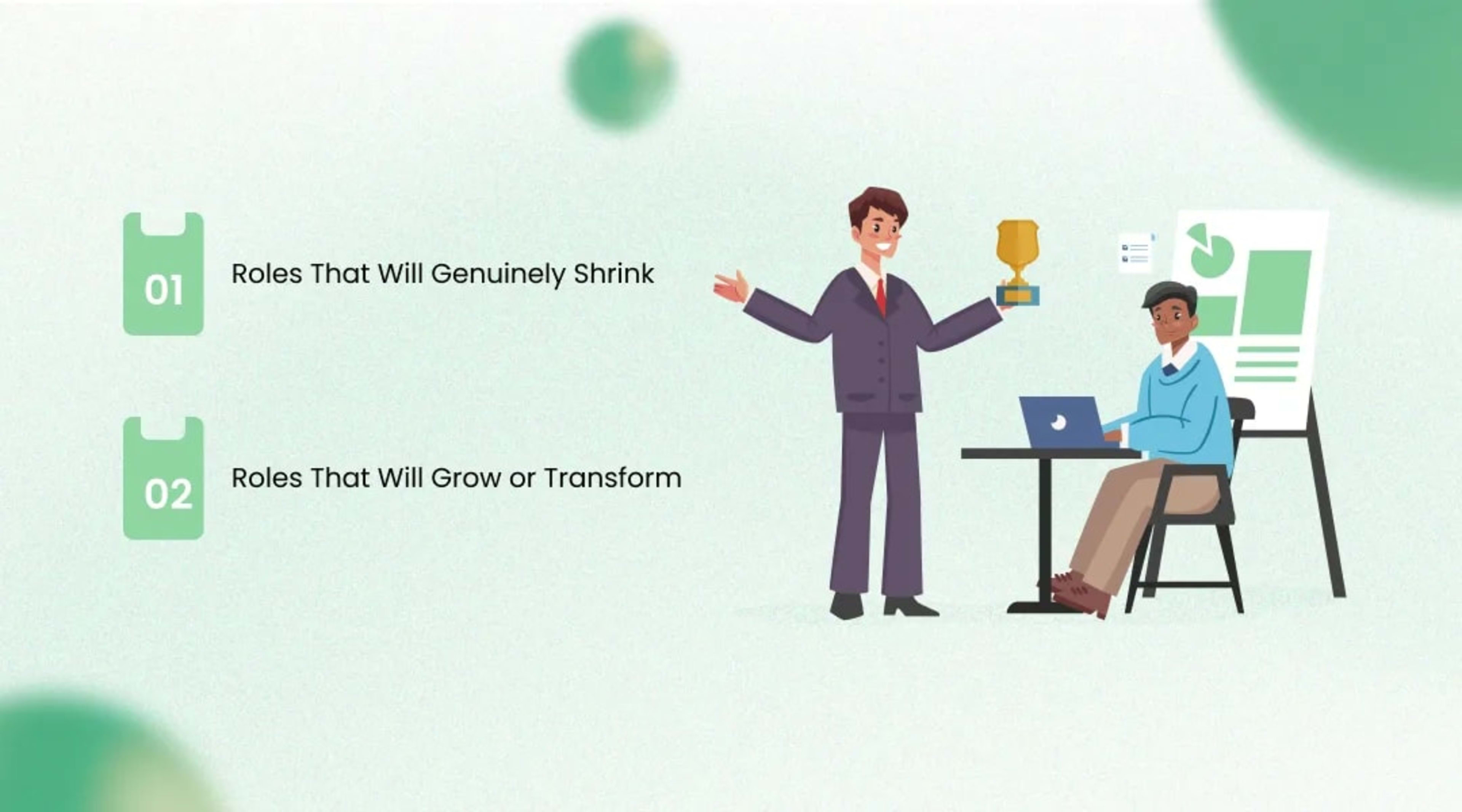 01
Roles That Will Genuinely Shrink

02
Roles That Will Grow or Transform